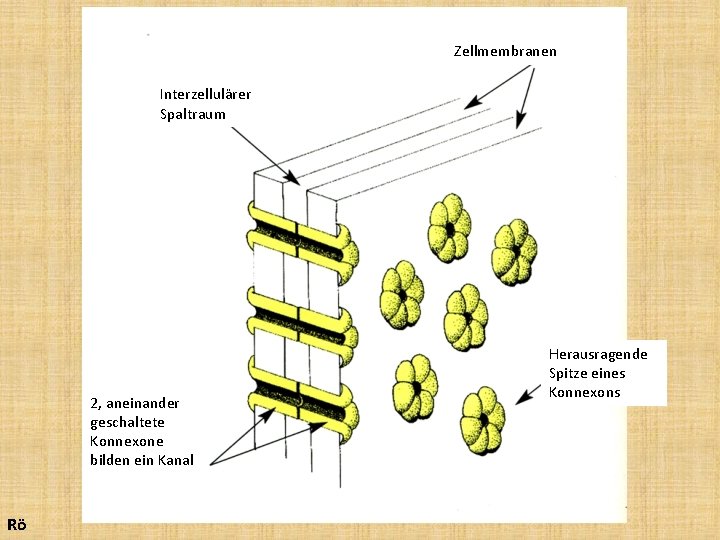 Zellmembranen

Interzellulärer Spaltraum

Herausragende Spitze eines Konnexons

2, aneinander geschaltete Konnexone bilden ein Kanal

Rö